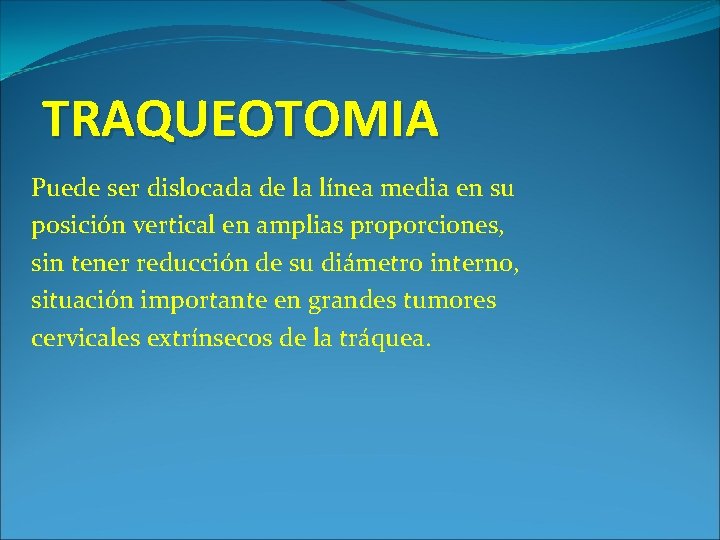 TRAQUEOTOMIA

Puede ser dislocada de la línea media en su posición vertical en amplias proporciones, sin tener reducción de su diámetro interno, situación importante en grandes tumores cervicales extrínsecos de la tráquea.